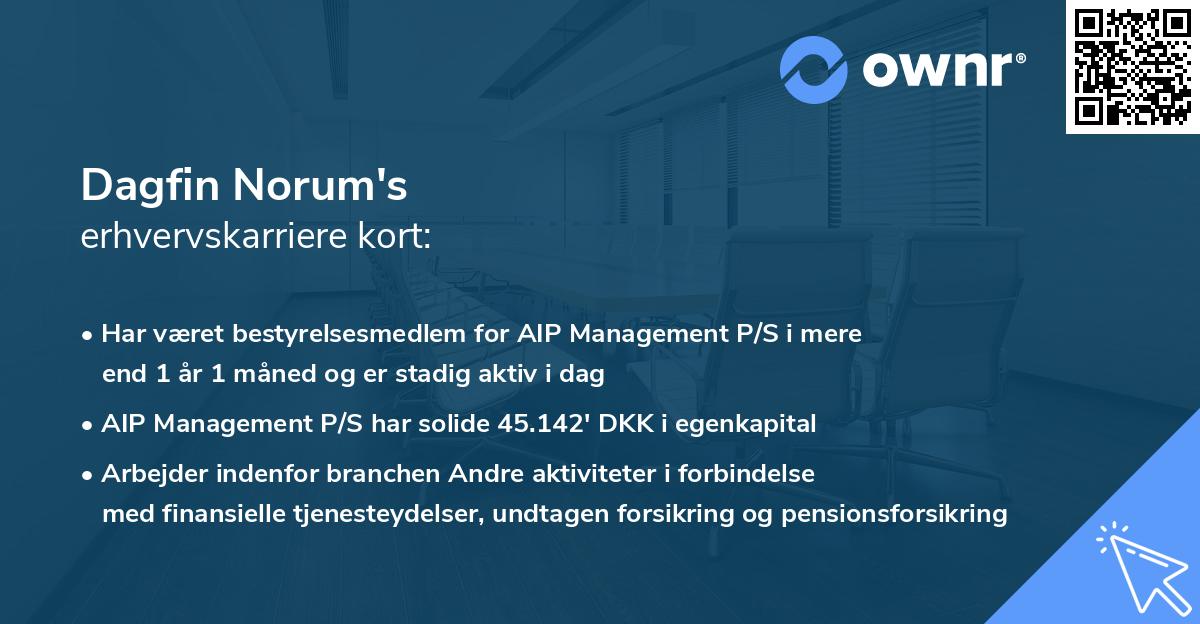 ownr®

Dagfin Norum's
erhvervskarriere kort:

• Har været bestyrelsesmedlem for AIP Management P/S i mere end 1 år 1 måned og er stadig aktiv i dag

• AIP Management P/S har solide 45.142' DKK i egenkapital

• Arbejder indenfor branchen Andre aktiviteter i forbindelse med finansielle tjenesteydelser, undtagen forsikring og pensionsforsikring